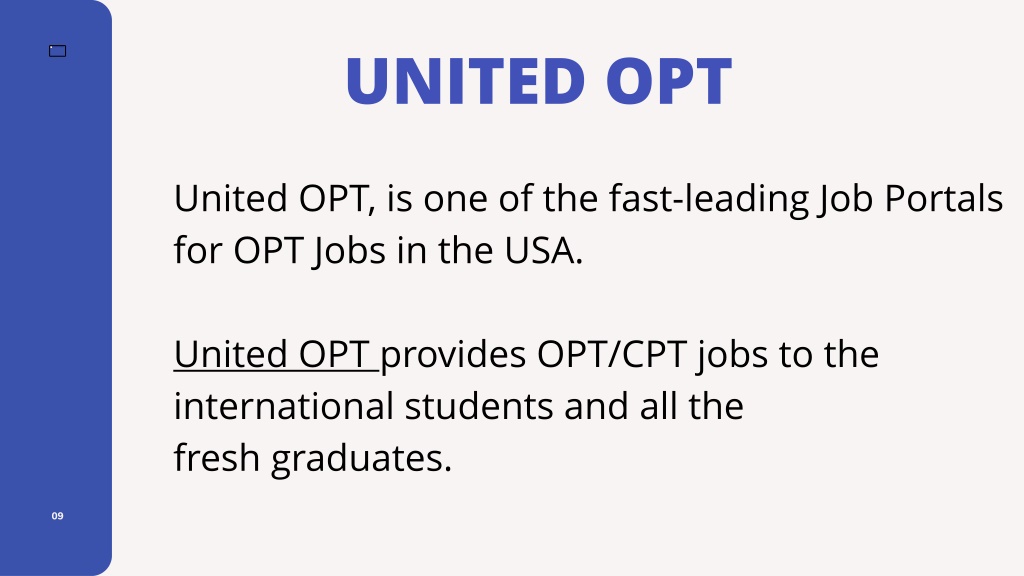 UNITED OPT

United OPT, is one of the fast-leading Job Portals for OPT Jobs in the USA.

United OPT provides OPT/CPT jobs to the international students and all the fresh graduates.

09